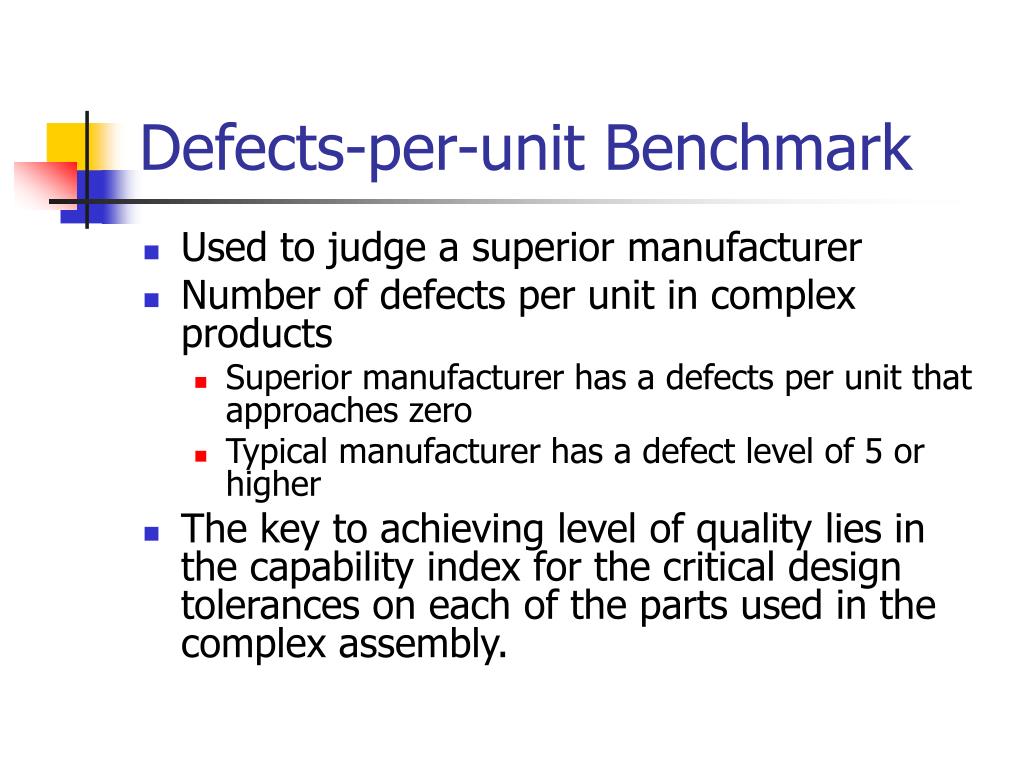 Defects-per-unit Benchmark

- Used to judge a superior manufacturer
- Number of defects per unit in complex products
  - Superior manufacturer has a defects per unit that approaches zero
  - Typical manufacturer has a defect level of 5 or higher
- The key to achieving level of quality lies in the capability index for the critical design tolerances on each of the parts used in the complex assembly.